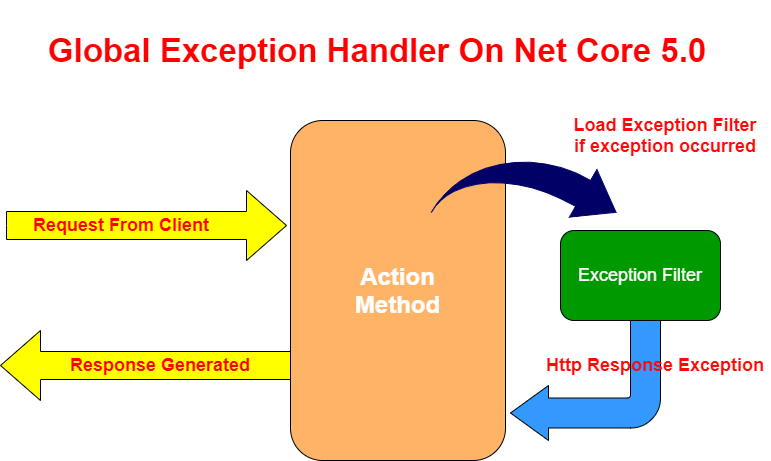 Global Exception Handler On Net Core 5.0

Load Exception Filter if exception occurred

Request From Client

Action Method

Exception Filter

Response Generated

Http Response Exception